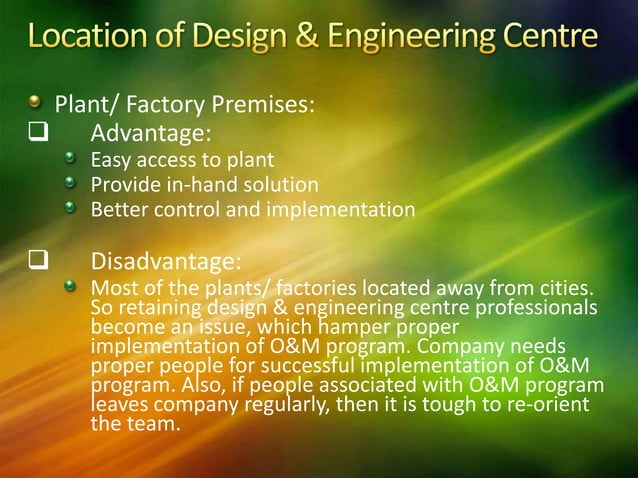 Location of Design & Engineering Centre

Plant/ Factory Premises:

Advantage:

Easy access to plant

Provide in-hand solution

Better control and implementation

Disadvantage:

Most of the plants/ factories located away from cities. So retaining design & engineering centre professionals become an issue, which hamper proper implementation of O&M program. Company needs proper people for successful implementation of O&M program. Also, if people associated with O&M program leaves company regularly, then it is tough to re-orient the team.